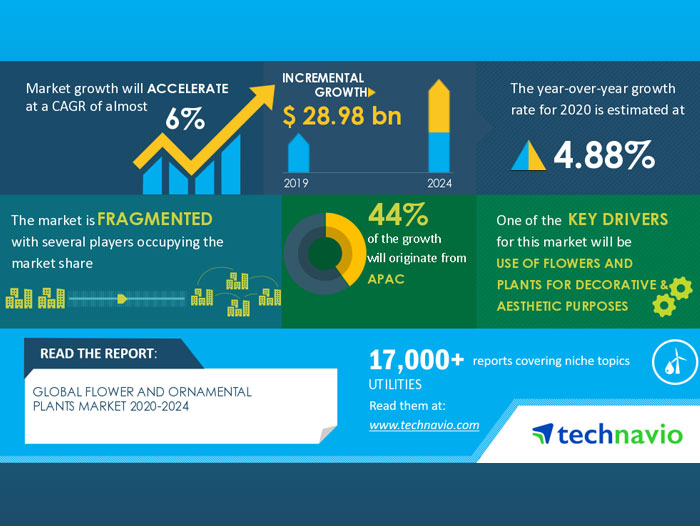 Market growth will ACCELERATE at a CAGR of almost

6%

INCREMENTAL GROWTH

$ 28.98 bn

2019

2024

The year-over-year growth rate for 2020 is estimated at

4.88%

The market is FRAGMENTED with several players occupying the market share

44%

of the growth will originate from

APAC

One of the KEY DRIVERS for this market will be

USE OF FLOWERS AND PLANTS FOR DECORATIVE & AESTHETIC PURPOSES

READ THE REPORT:

GLOBAL FLOWER AND ORNAMENTAL PLANTS MARKET 2020-2024

17,000+ reports covering niche topics

UTILITIES

Read them at:

www.technavio.com

technavio